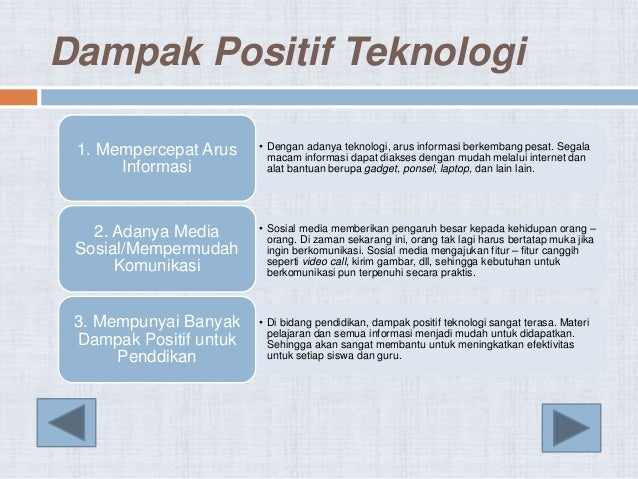 Dampak Positif Teknologi

1. Mempercepat Arus Informasi

• Dengan adanya teknologi, arus informasi berkembang pesat. Segala macam informasi dapat diakses dengan mudah melalui internet dan alat bantuan berupa gadget, ponsel, laptop, dan lain lain.

2. Adanya Media Sosial/Mempermudah Komunikasi

• Sosial media memberikan pengaruh besar kepada kehidupan orang – orang. Di zaman sekarang ini, orang tak lagi harus bertatap muka jika ingin berkomunikasi. Sosial media mengajukan fitur – fitur canggih seperti video call, kirim gambar, dll, sehingga kebutuhan untuk berkomunikasi pun terpenuhi secara praktis.

3. Mempunyai Banyak Dampak Positif untuk Penddikan

• Di bidang pendidikan, dampak positif teknologi sangat terasa. Materi pelajaran dan semua informasi menjadi mudah untuk didapatkan. Sehingga akan sangat membantu untuk meningkatkan efektivitas untuk setiap siswa dan guru.